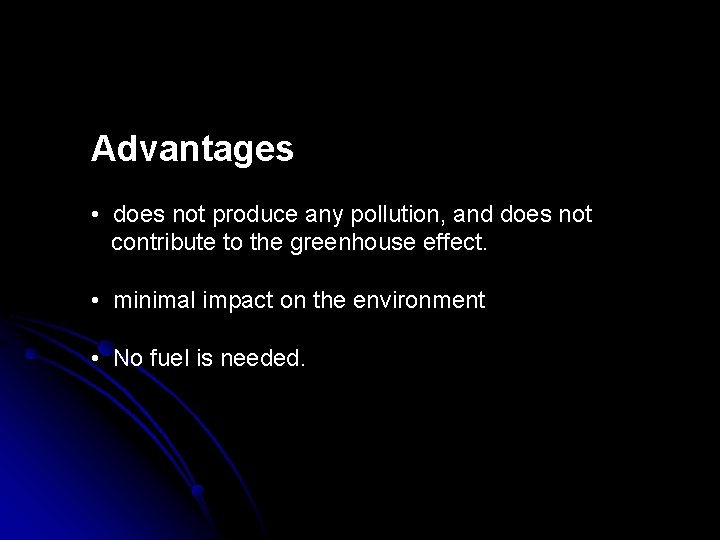 Advantages

• does not produce any pollution, and does not contribute to the greenhouse effect.

• minimal impact on the environment

• No fuel is needed.